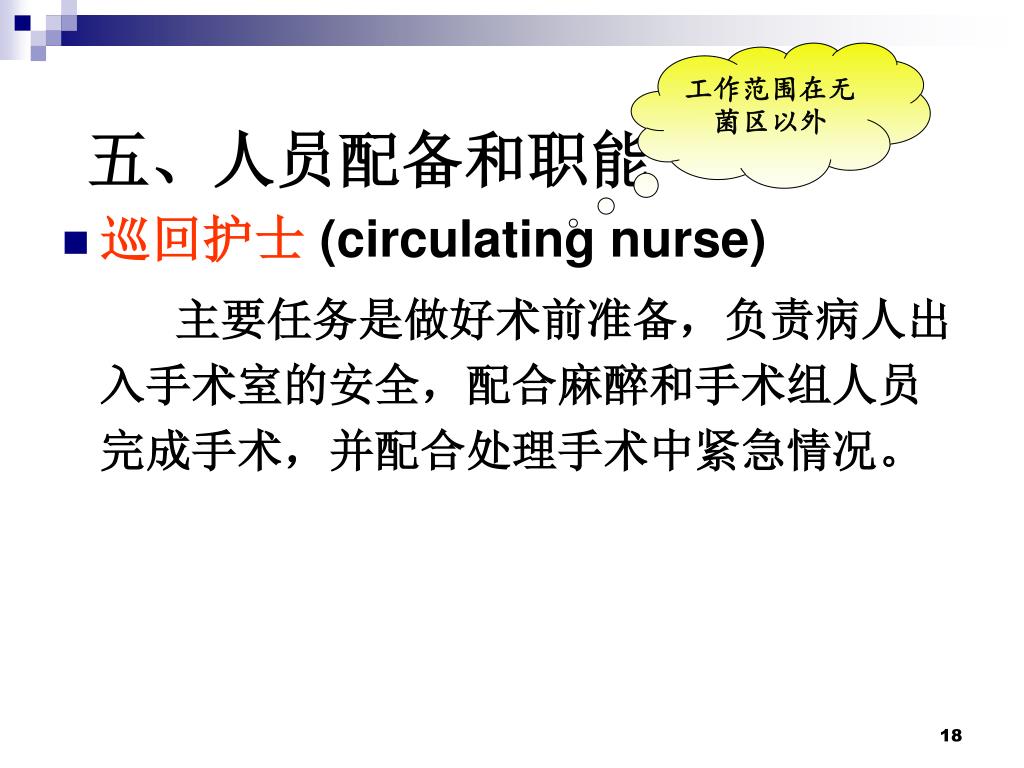 工作范围在无菌区以外

五、人员配备和职能

巡回护士 (circulating nurse)

主要任务是做好术前准备，负责病人出入手术室的安全，配合麻醉和手术组人员完成手术，并配合处理手术中紧急情况。

18